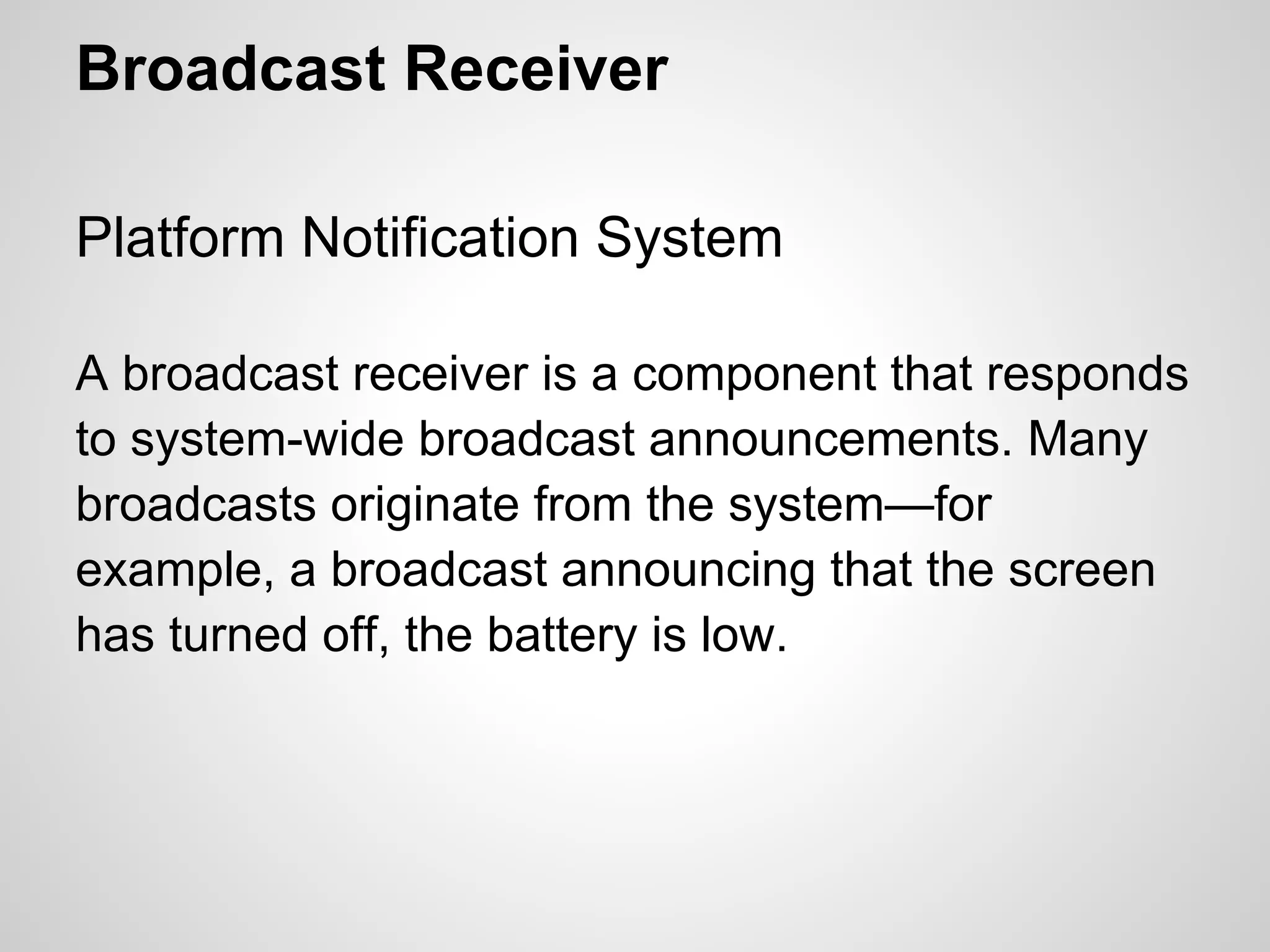 Broadcast Receiver

Platform Notification System

A broadcast receiver is a component that responds to system-wide broadcast announcements. Many broadcasts originate from the system—for example, a broadcast announcing that the screen has turned off, the battery is low.